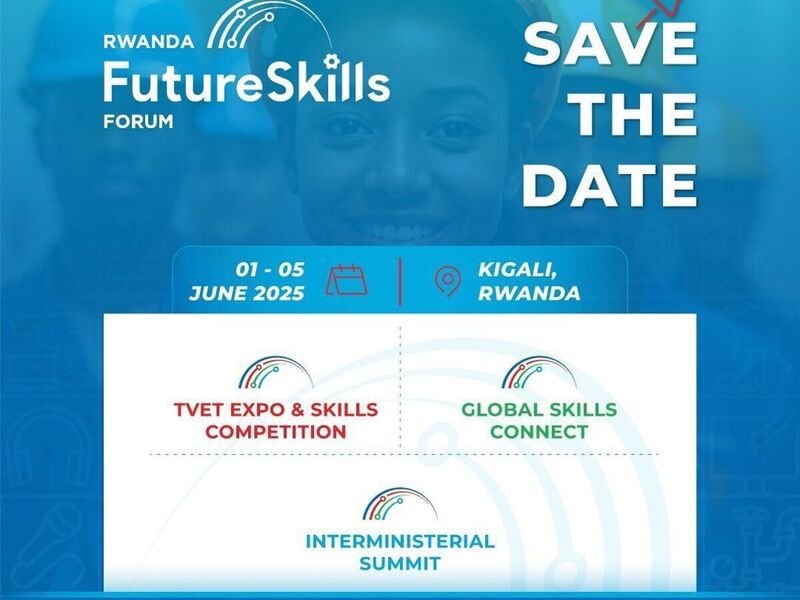 RWANDA
FutureSkills
FORUM

SAVE
THE
DATE

01 - 05
JUNE 2025

KIGALI,
RWANDA

TVET EXPO & SKILLS COMPETITION

GLOBAL SKILLS CONNECT

INTERMINISTERIAL SUMMIT